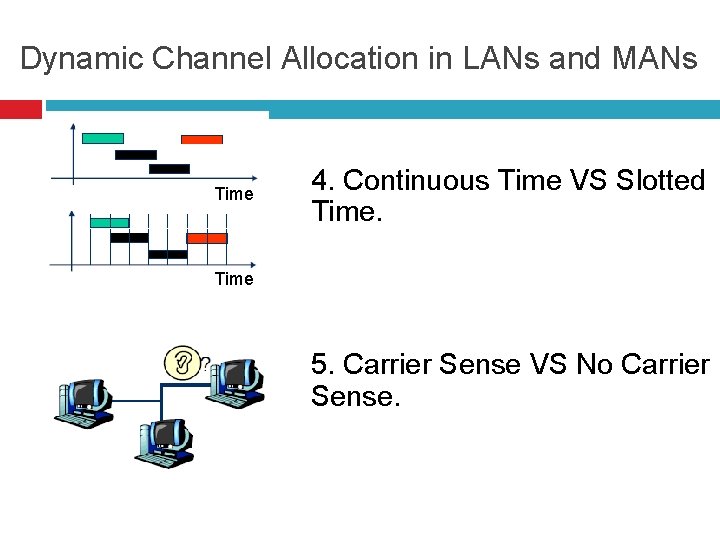 Dynamic Channel Allocation in LANs and MANs

Time

Time

4. Continuous Time VS Slotted Time.

?

5. Carrier Sense VS No Carrier Sense.